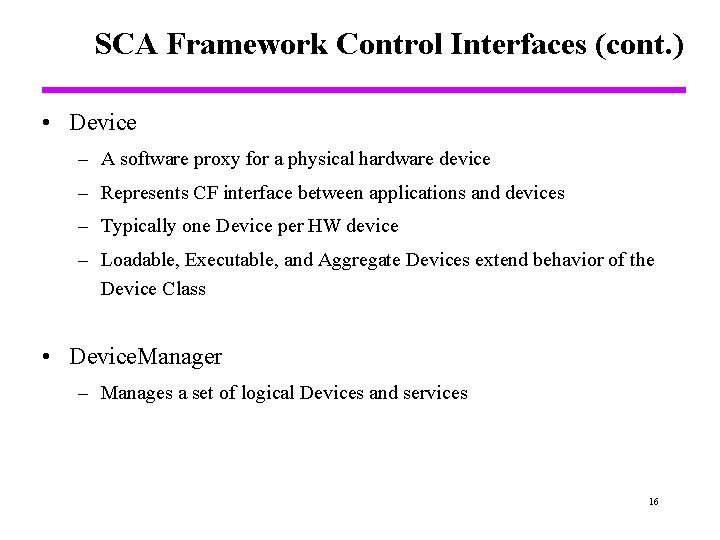 SCA Framework Control Interfaces (cont.)

• Device
– A software proxy for a physical hardware device
– Represents CF interface between applications and devices
– Typically one Device per HW device
– Loadable, Executable, and Aggregate Devices extend behavior of the Device Class

• DeviceManager
– Manages a set of logical Devices and services

16